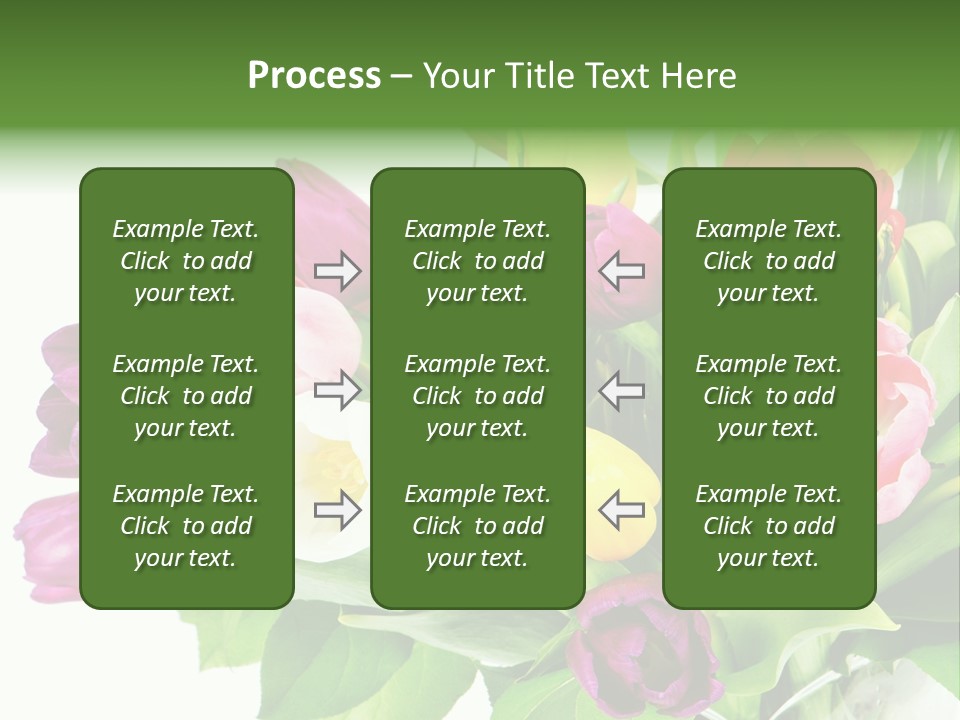 Process – Your Title Text Here

Example Text. Click to add your text.

Example Text. Click to add your text.

Example Text. Click to add your text.

Example Text. Click to add your text.

Example Text. Click to add your text.

Example Text. Click to add your text.

Example Text. Click to add your text.

Example Text. Click to add your text.

Example Text. Click to add your text.